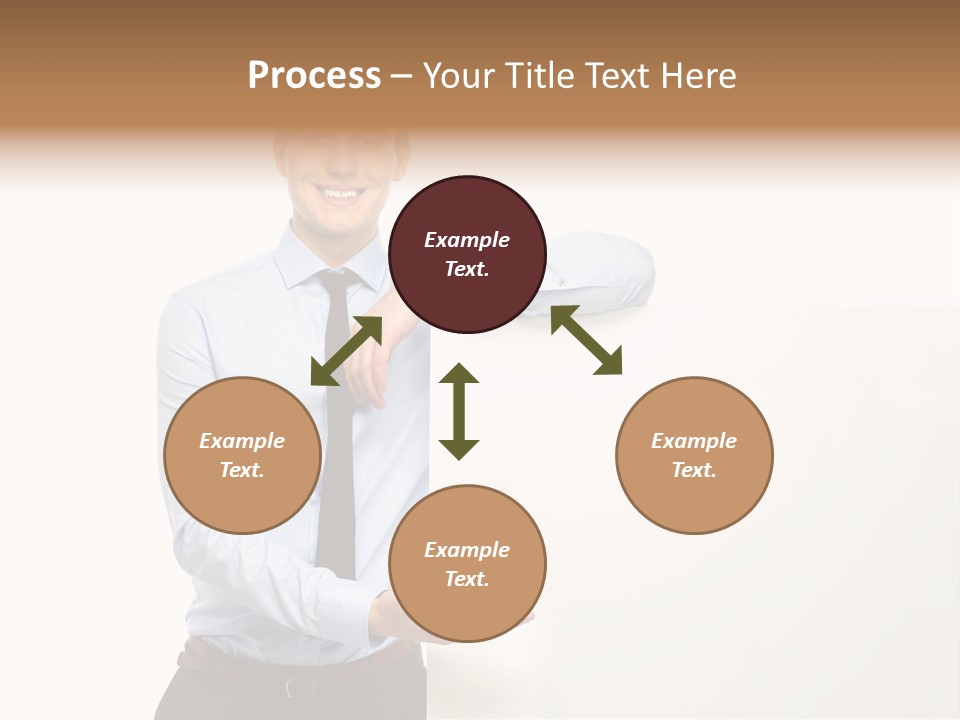 Process – Your Title Text Here

Example Text.

Example Text.

Example Text.

Example Text.